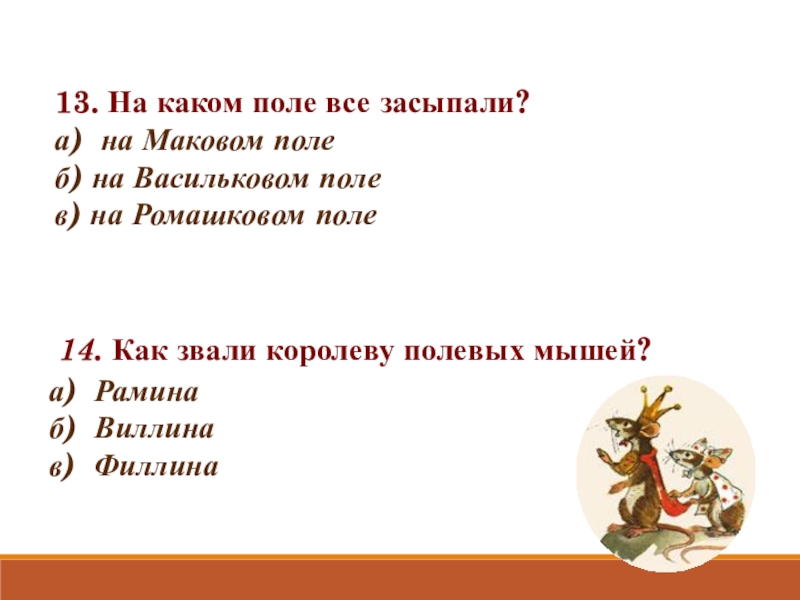 13. На каком поле все засыпали?
а) на Маковом поле
б) на Васильковом поле
в) на Ромашковом поле

14. Как звали королеву полевых мышей?
а) Рамина
б) Виллина
в) Филлина